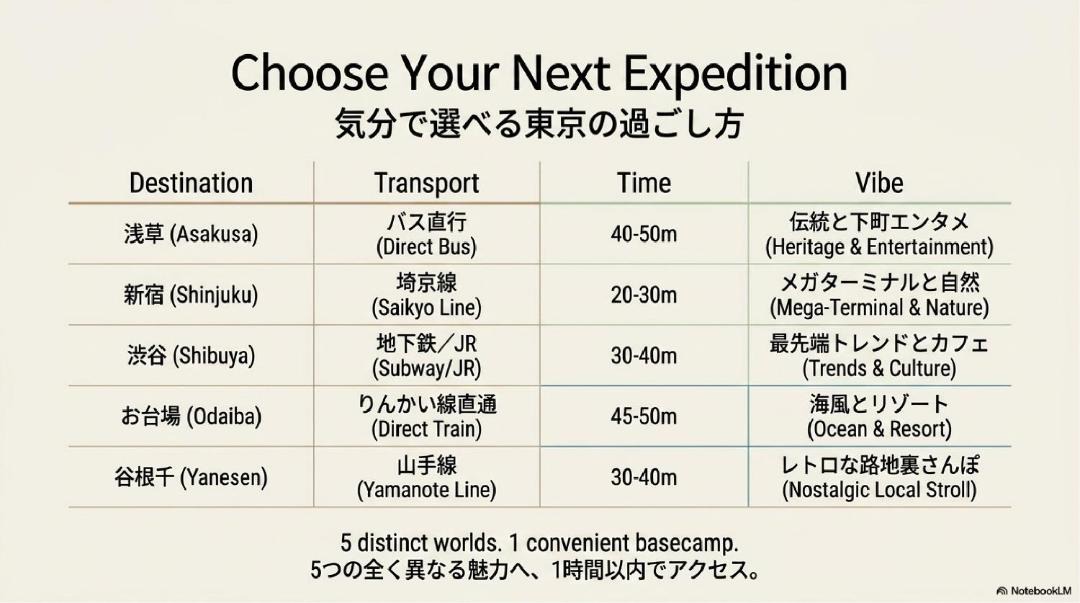 Choose Your Next Expedition
気分で選べる東京の過ごし方

| Destination | Transport | Time | Vibe |
|---|---|---|---|
| 浅草 (Asakusa) | バス直行 (Direct Bus) | 40-50m | 伝統と下町エンタメ (Heritage & Entertainment) |
| 新宿 (Shinjuku) | 埼京線 (Saikyo Line) | 20-30m | メガターミナルと自然 (Mega-Terminal & Nature) |
| 渋谷 (Shibuya) | 地下鉄／JR (Subway/JR) | 30-40m | 最先端トレンドとカフェ (Trends & Culture) |
| お台場 (Odaiba) | りんかい線直通 (Direct Train) | 45-50m | 海風とリゾート (Ocean & Resort) |
| 谷根千 (Yanesen) | 山手線 (Yamanote Line) | 30-40m | レトロな路地裏さんぽ (Nostalgic Local Stroll) |

5 distinct worlds. 1 convenient basecamp.
5つの全く異なる魅力へ、1時間以内でアクセス。

NotebookLM